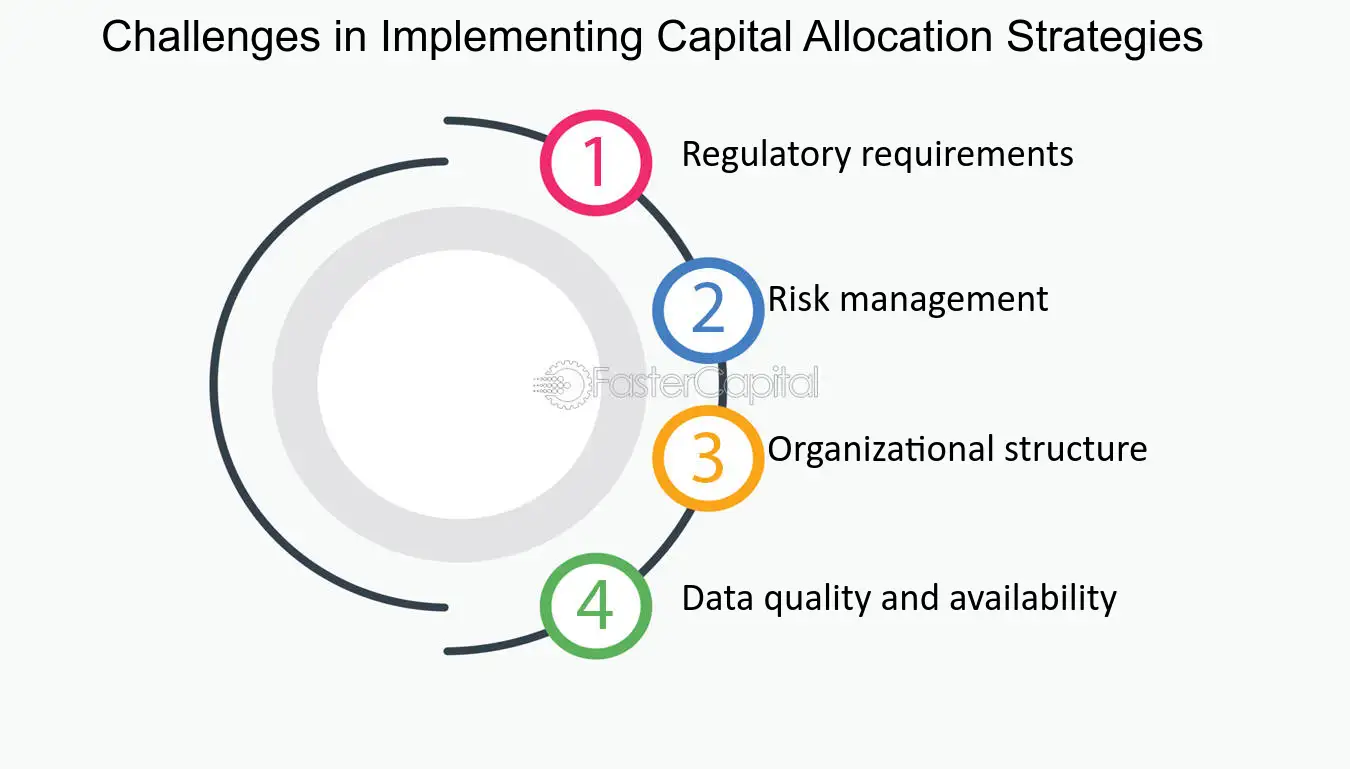 Challenges in Implementing Capital Allocation Strategies

1 Regulatory requirements

2 Risk management

FasterCapital

3 Organizational structure

4 Data quality and availability